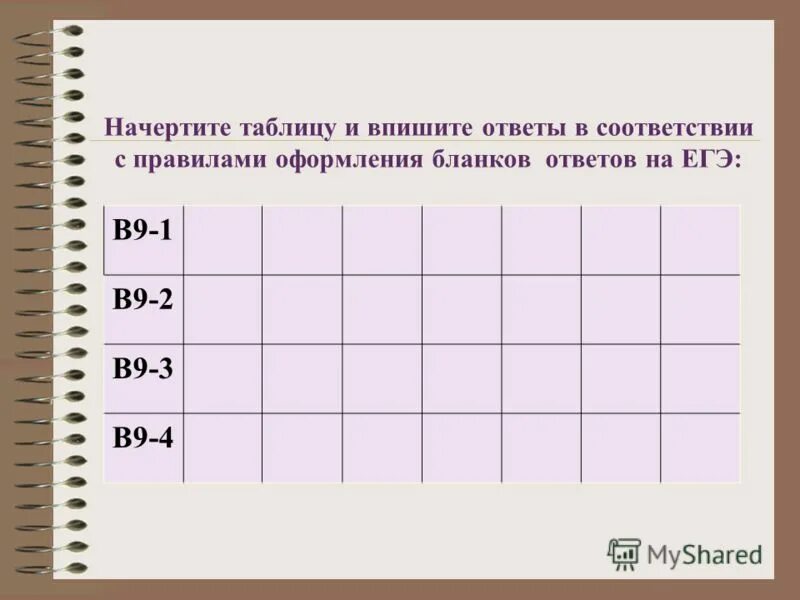 Начертите таблицу и впишите ответы в соответствии с правилами оформления бланков ответов на ЕГЭ:

| В9-1 | | | | | | | |
|---|---|---|---|---|---|---|---|
| В9-2 | | | | | | | |
| В9-3 | | | | | | | |
| В9-4 | | | | | | | |

MyShared